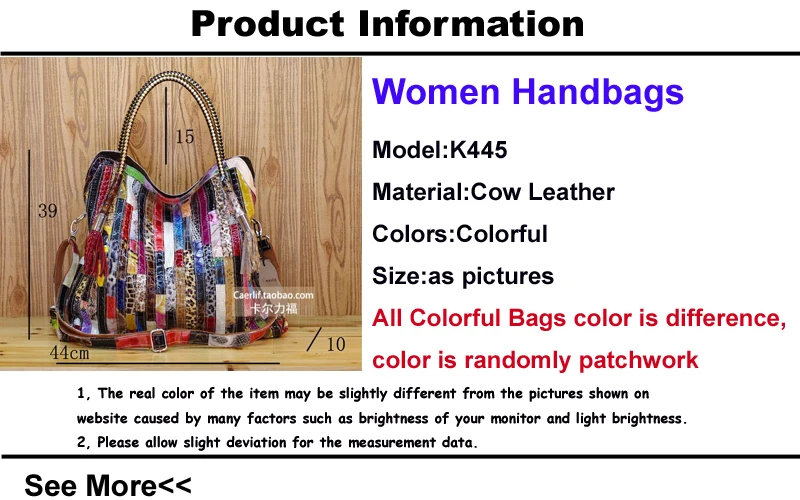 Product Information

15

39

Caerlif.taobao.com
卡尔力福

44cm

10

Women Handbags

Model:K445

Material:Cow Leather

Colors:Colorful

Size:as pictures

All Colorful Bags color is difference, color is randomly patchwork

1, The real color of the item may be slightly different from the pictures shown on website caused by many factors such as brightness of your monitor and light brightness.
2, Please allow slight deviation for the measurement data.

See More<<